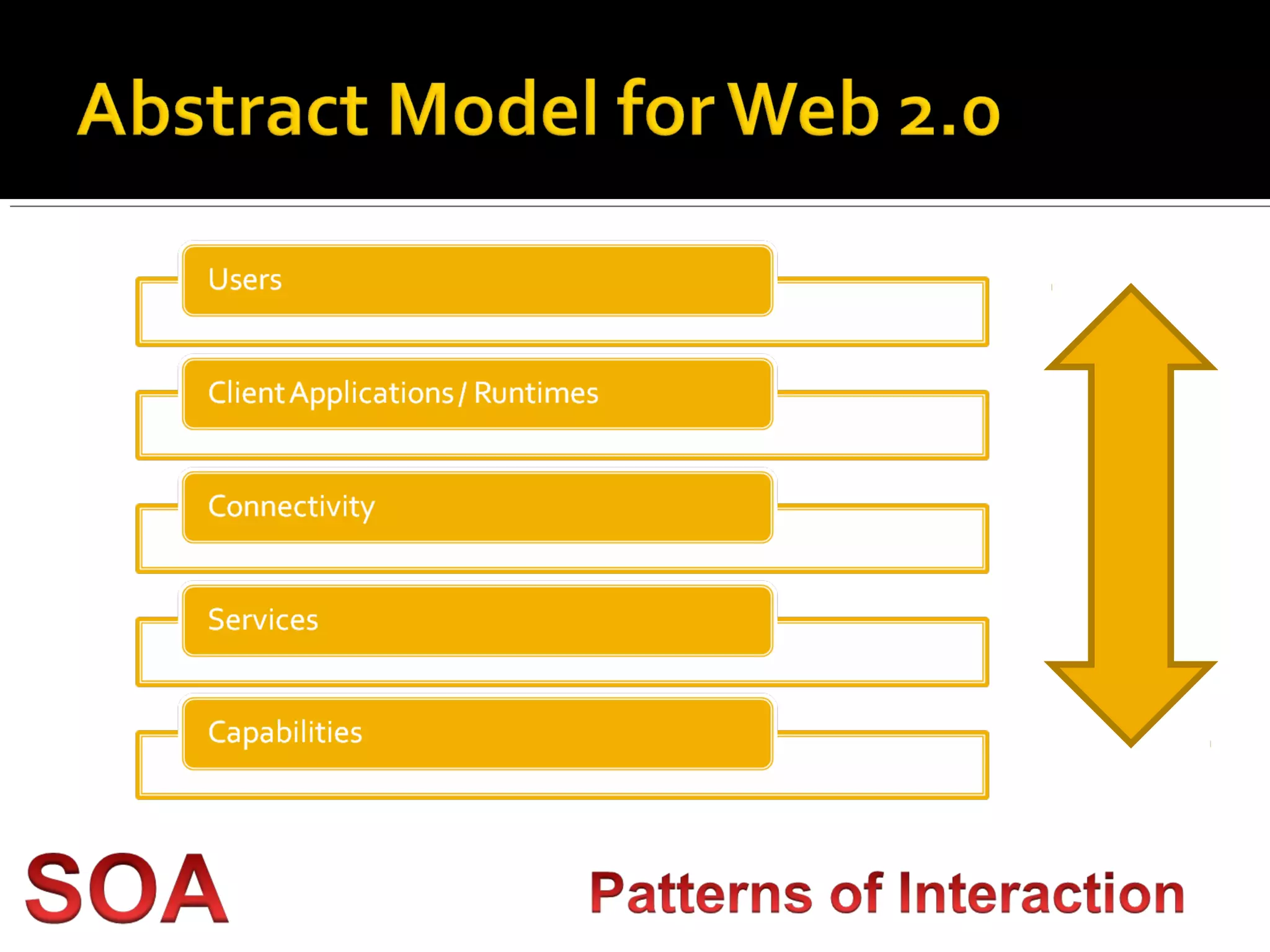 Abstract Model for Web 2.0

Users

Client Applications / Runtimes

Connectivity

Services

Capabilities

SOA

Patterns of Interaction